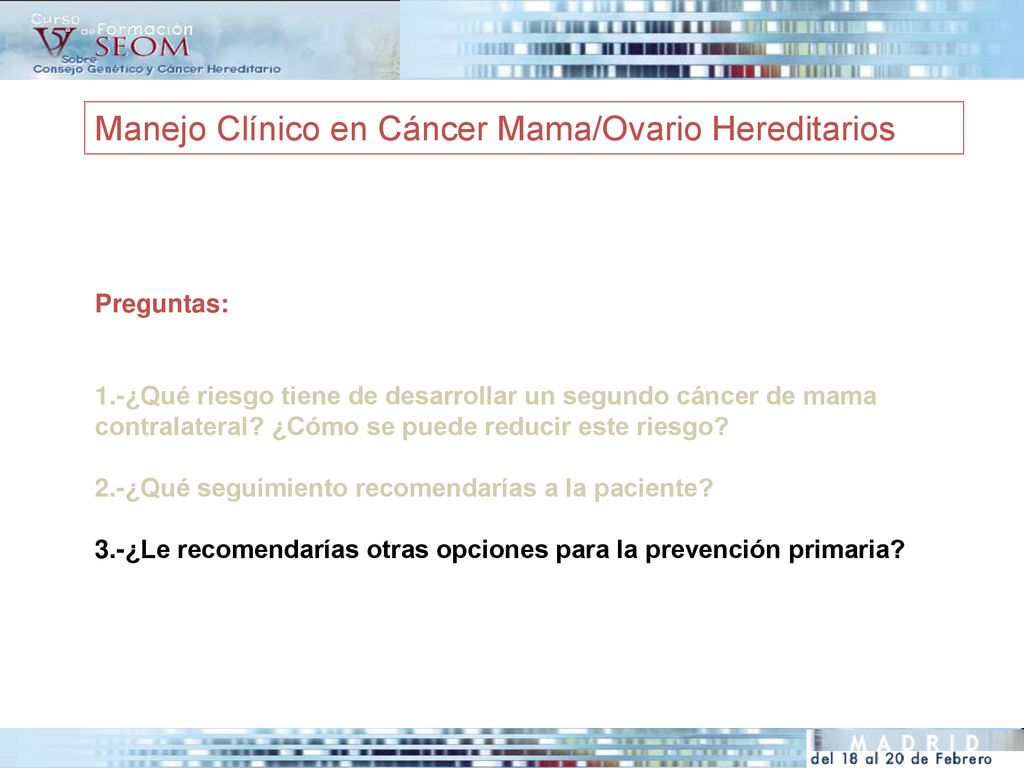 V Curso de Formación SEOM
Sobre Consejo Genético y Cáncer Hereditario

Manejo Clínico en Cáncer Mama/Ovario Hereditarios

Preguntas:

1.-¿Qué riesgo tiene de desarrollar un segundo cáncer de mama contralateral? ¿Cómo se puede reducir este riesgo?

2.-¿Qué seguimiento recomendarías a la paciente?

3.-¿Le recomendarías otras opciones para la prevención primaria?

MADRID
del 18 al 20 de Febrero